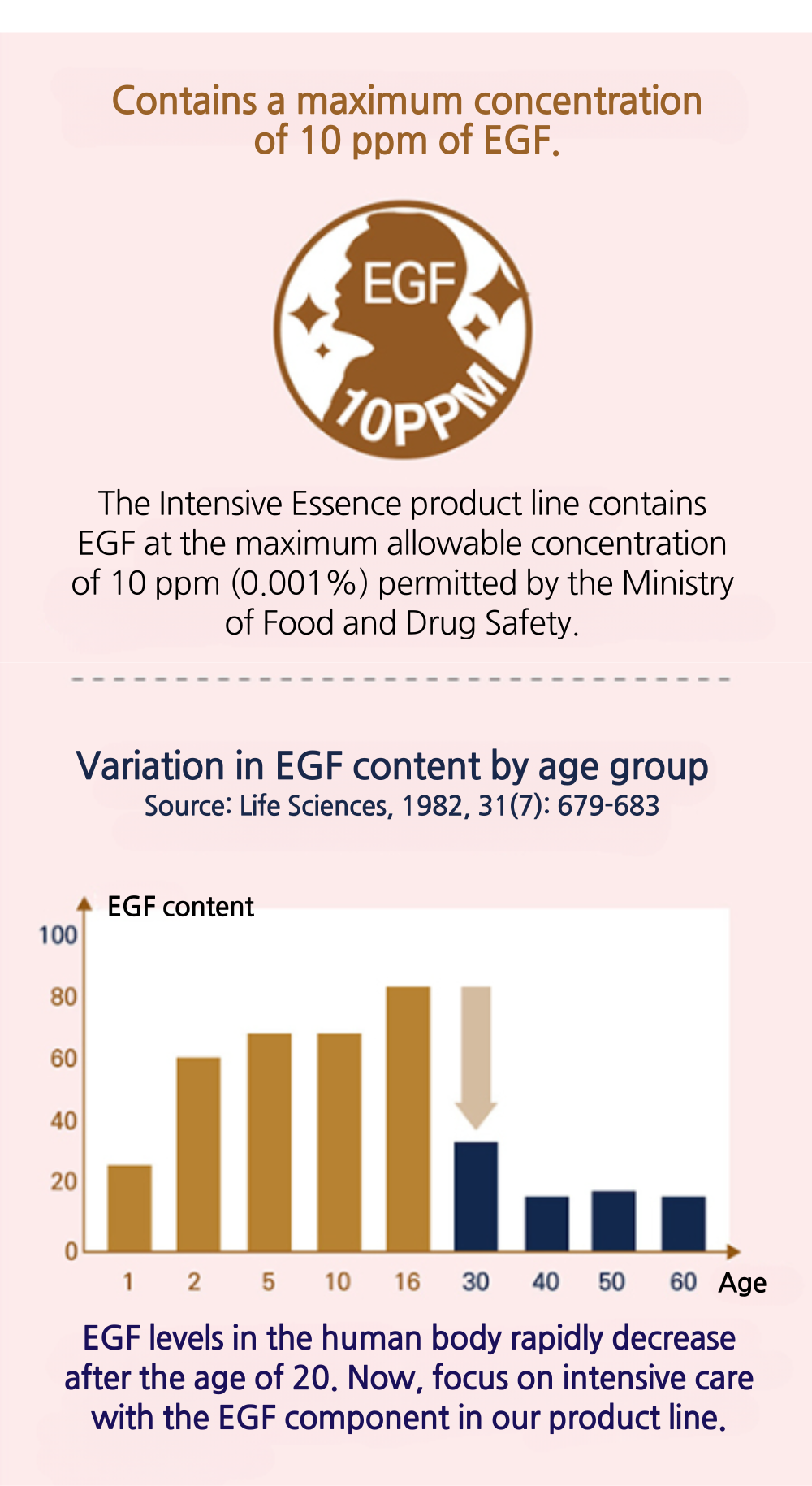 Contains a maximum concentration of 10 ppm of EGF.

EGF
10PPM

The Intensive Essence product line contains EGF at the maximum allowable concentration of 10 ppm (0.001%) permitted by the Ministry of Food and Drug Safety.

Variation in EGF content by age group
Source: Life Sciences, 1982, 31(7): 679-683

EGF content
100
80
60
40
20
0
1 2 5 10 16 30 40 50 60 Age

EGF levels in the human body rapidly decrease after the age of 20. Now, focus on intensive care with the EGF component in our product line.